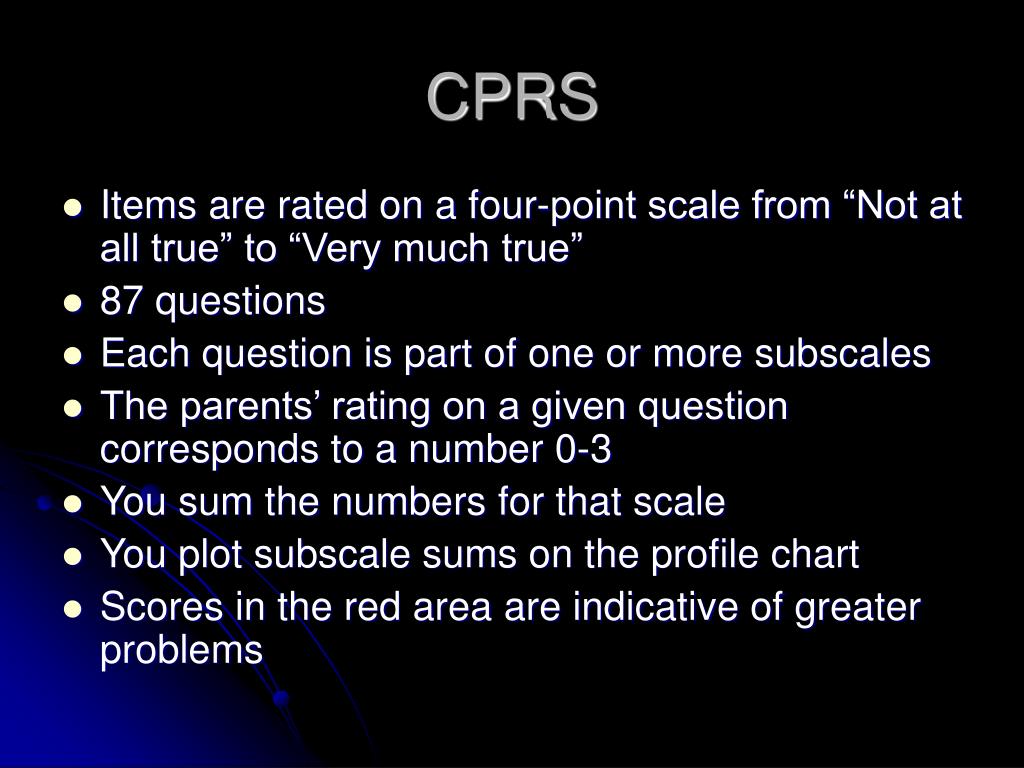 CPRS

- Items are rated on a four-point scale from “Not at all true” to “Very much true”
- 87 questions
- Each question is part of one or more subscales
- The parents’ rating on a given question corresponds to a number 0-3
- You sum the numbers for that scale
- You plot subscale sums on the profile chart
- Scores in the red area are indicative of greater problems